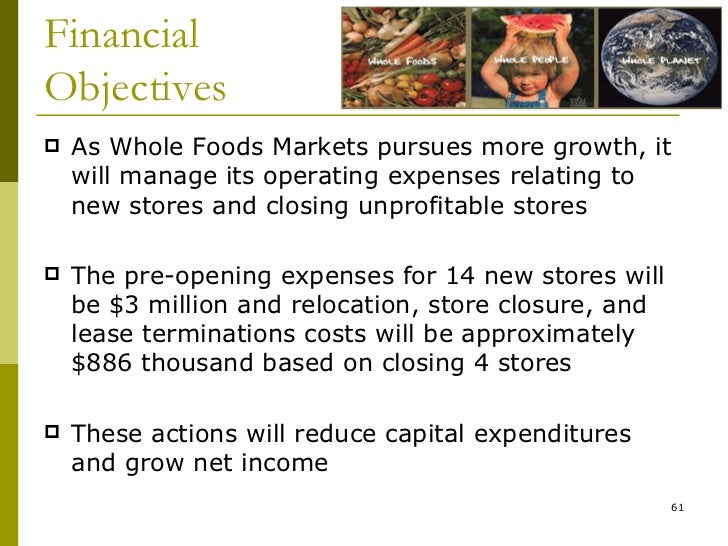 Financial Objectives

WHOLE FOODS WHOLE PEOPLE WHOLE PLANET

As Whole Foods Markets pursues more growth, it will manage its operating expenses relating to new stores and closing unprofitable stores

The pre-opening expenses for 14 new stores will be \$3 million and relocation, store closure, and lease terminations costs will be approximately \$886 thousand based on closing 4 stores

These actions will reduce capital expenditures and grow net income

61